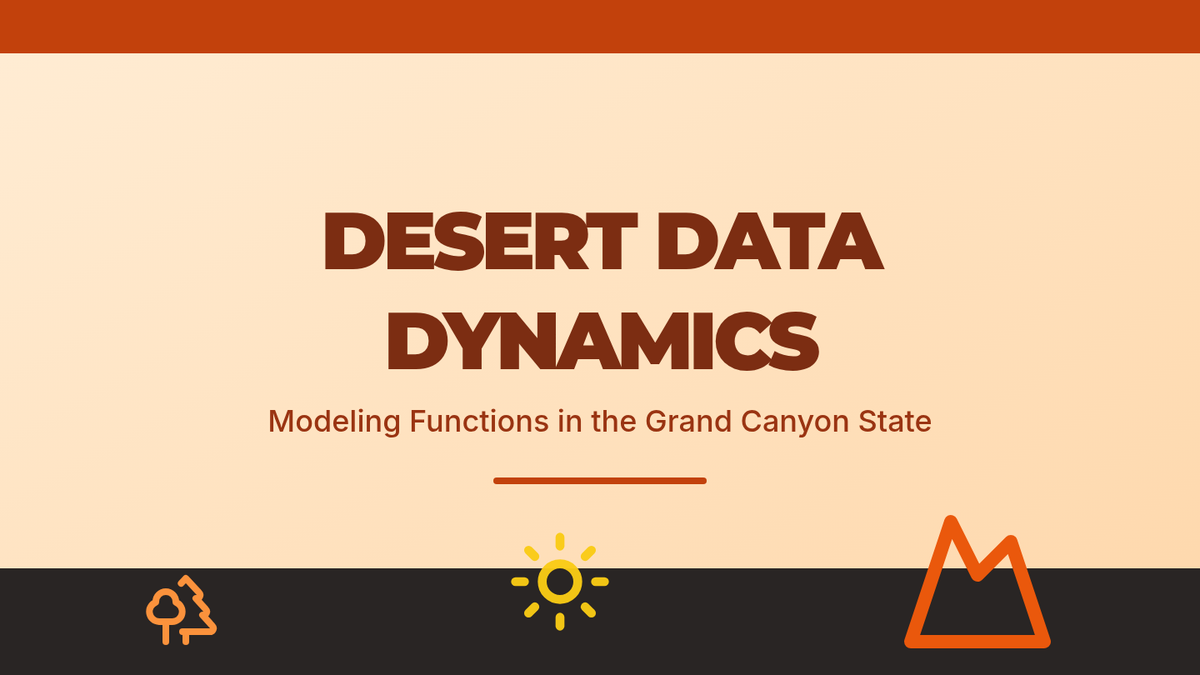 DESERT DATA DYNAMICS

Modeling Functions in the Grand Canyon State